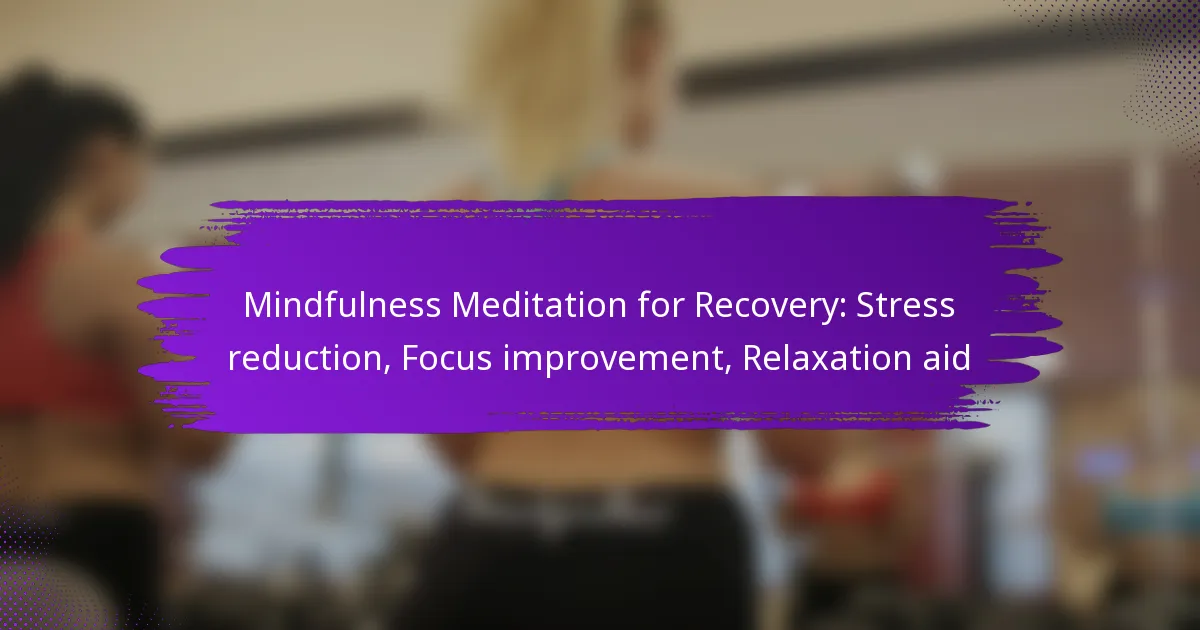 Mindfulness Meditation for Recovery: Stress reduction, Focus improvement, Relaxation aid